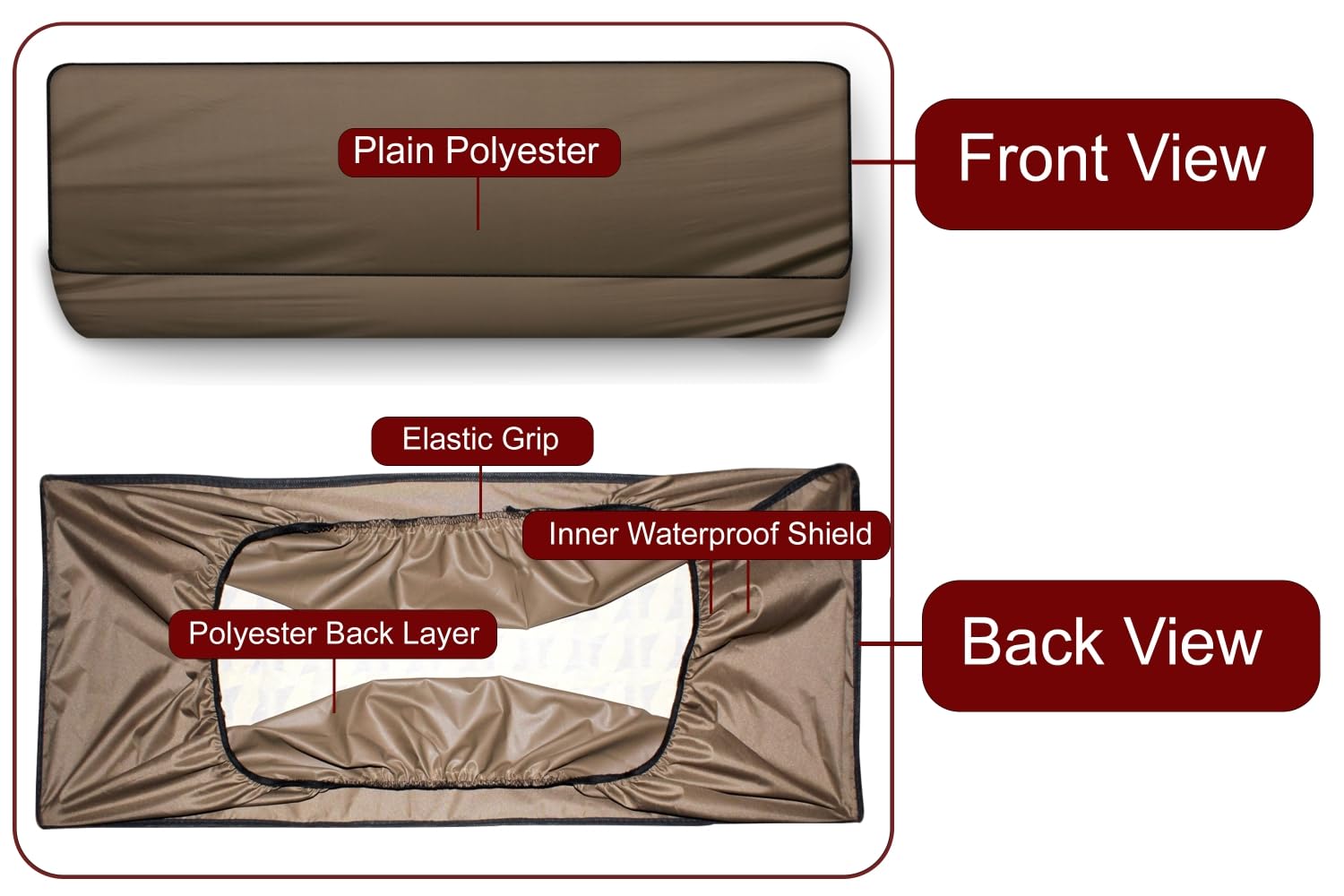 Plain Polyester

Front View

Elastic Grip

Inner Waterproof Shield

Polyester Back Layer

Back View